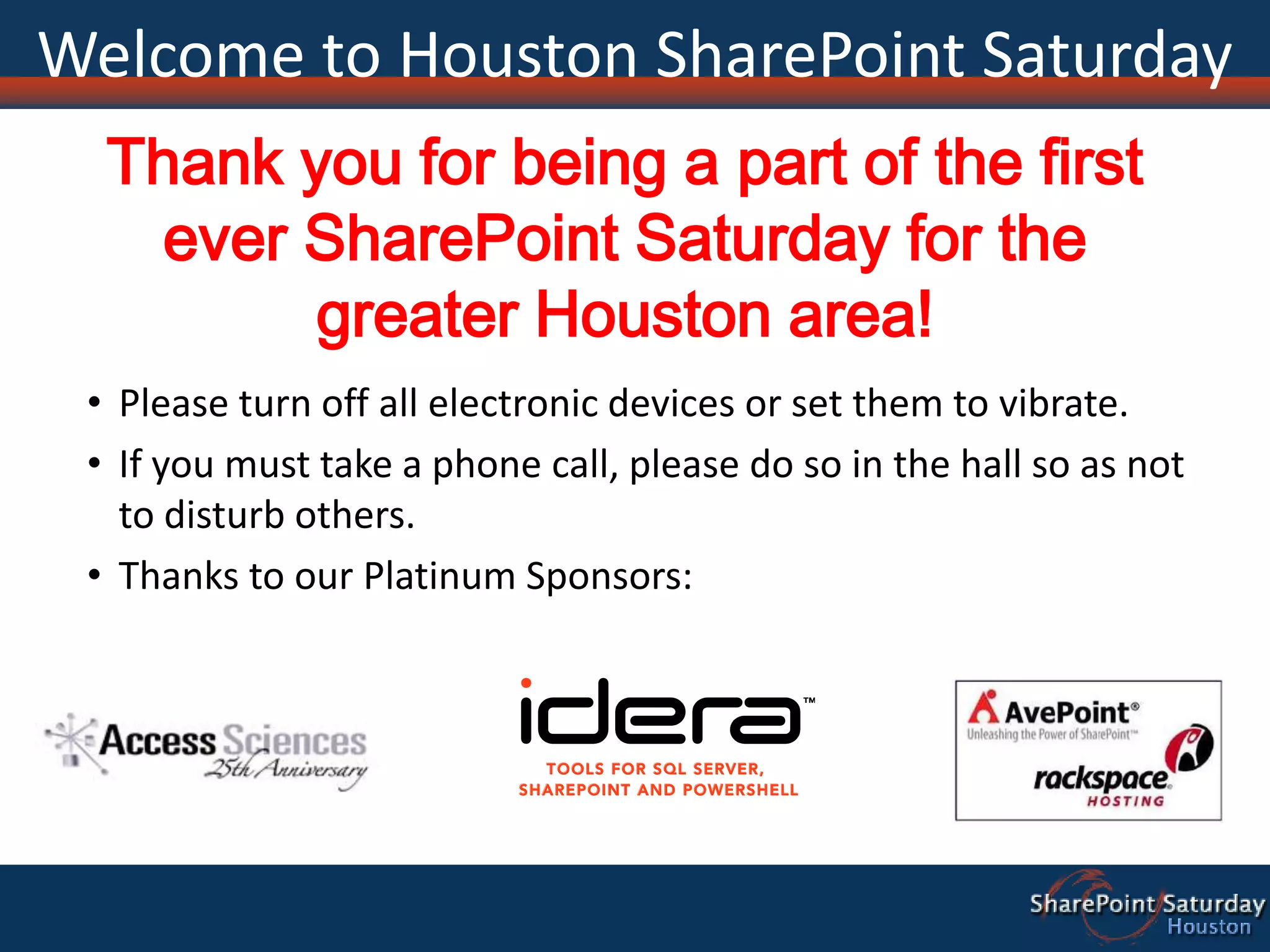 Welcome to Houston SharePoint Saturday

Thank you for being a part of the first ever SharePoint Saturday for the greater Houston area!

• Please turn off all electronic devices or set them to vibrate.
• If you must take a phone call, please do so in the hall so as not to disturb others.
• Thanks to our Platinum Sponsors:

Access Sciences 25th Anniversary

idera™
TOOLS FOR SQL SERVER, SHAREPOINT AND POWERSHELL

AvePoint®
Unleashing the Power of SharePoint™

rackspace
HOSTING

SharePoint Saturday
Houston